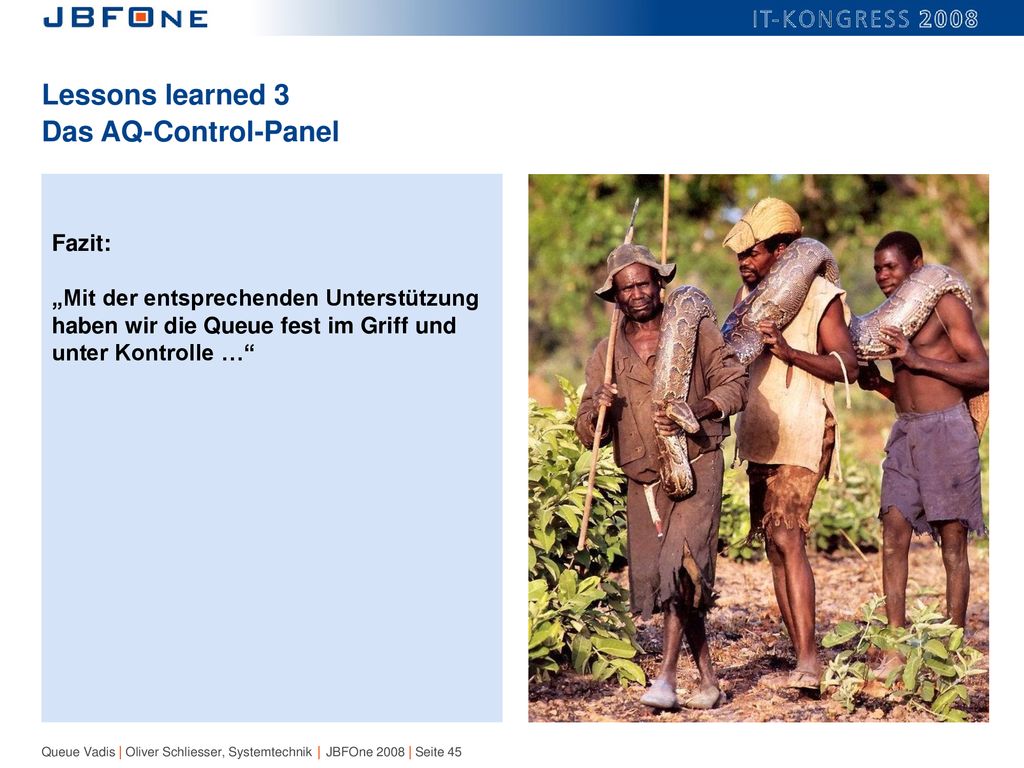 JBFONE

IT-KONGRESS 2008

Lessons learned 3
Das AQ-Control-Panel

Fazit:

„Mit der entsprechenden Unterstützung haben wir die Queue fest im Griff und unter Kontrolle …“

Queue Vadis | Oliver Schliesser, Systemtechnik | JBFOne 2008 | Seite 45